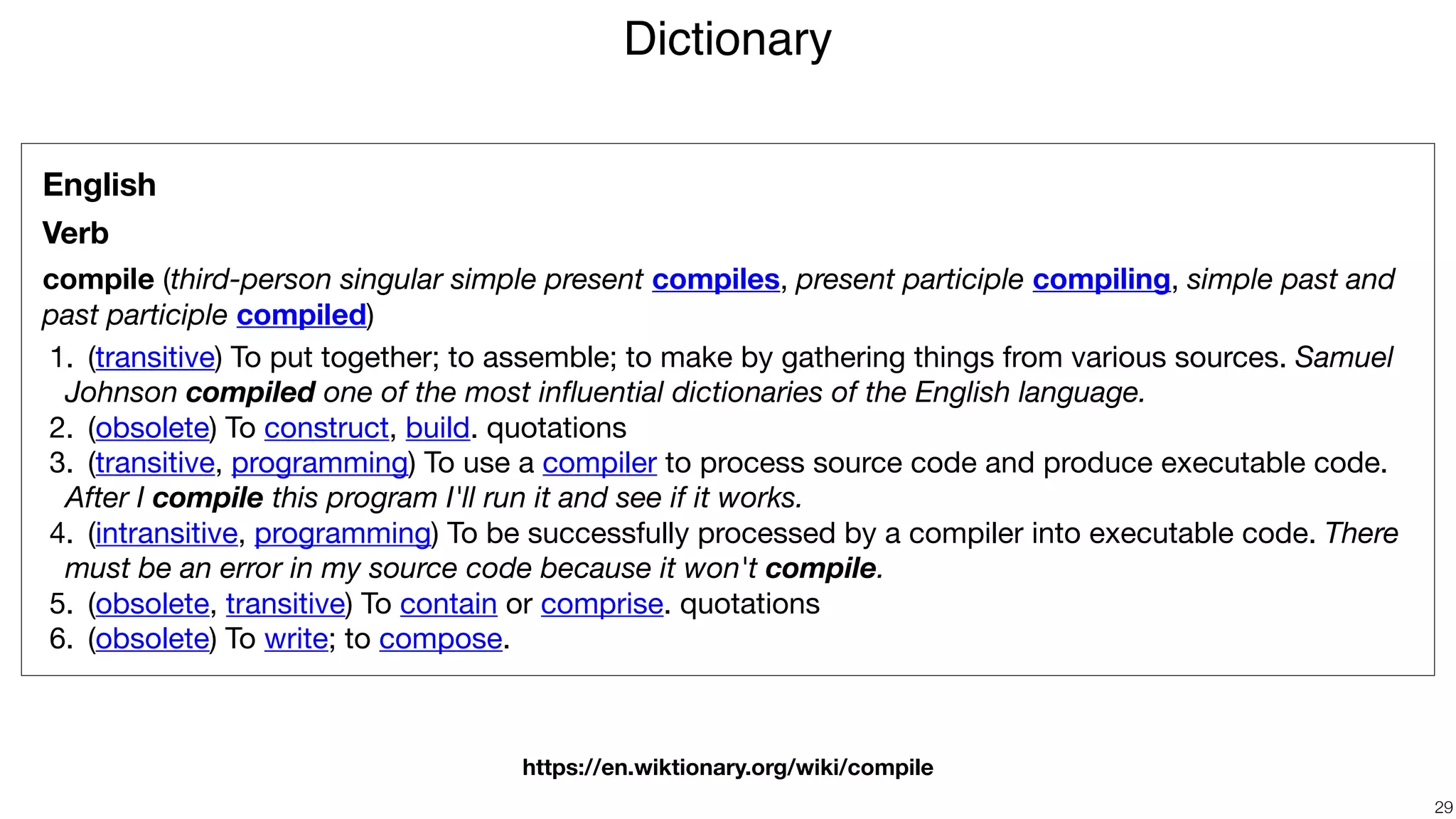 Dictionary

English

Verb

compile (third-person singular simple present compiles, present participle compiling, simple past and past participle compiled)

1. (transitive) To put together; to assemble; to make by gathering things from various sources. Samuel Johnson compiled one of the most influential dictionaries of the English language.
2. (obsolete) To construct, build. quotations
3. (transitive, programming) To use a compiler to process source code and produce executable code. After I compile this program I'll run it and see if it works.
4. (intransitive, programming) To be successfully processed by a compiler into executable code. There must be an error in my source code because it won't compile.
5. (obsolete, transitive) To contain or comprise. quotations
6. (obsolete) To write; to compose.

https://en.wiktionary.org/wiki/compile

29